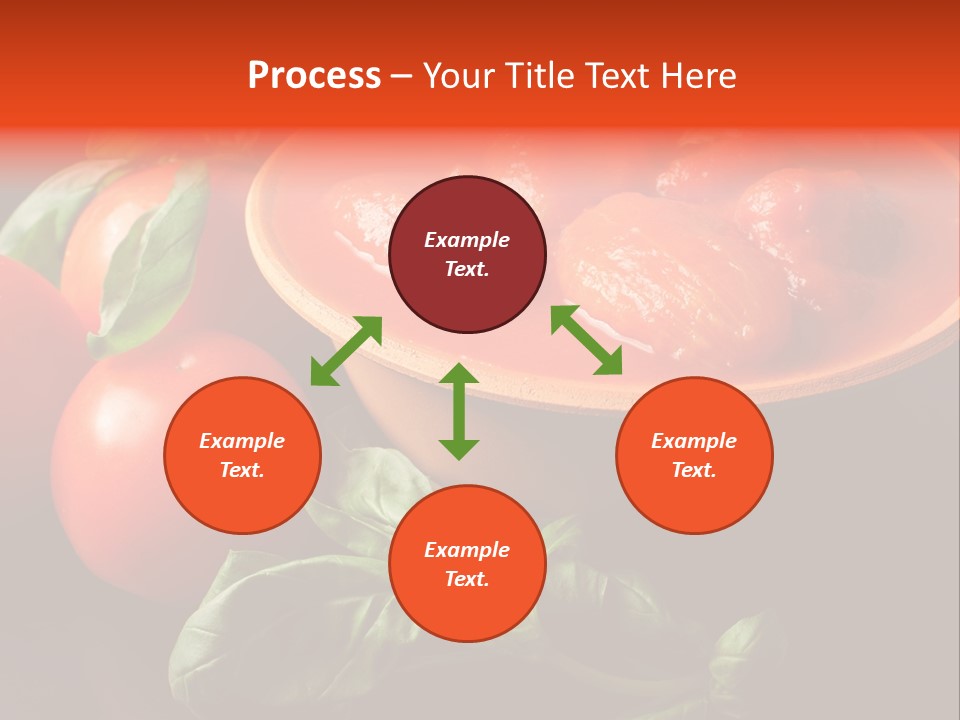 Process – Your Title Text Here

Example Text.

Example Text.

Example Text.

Example Text.